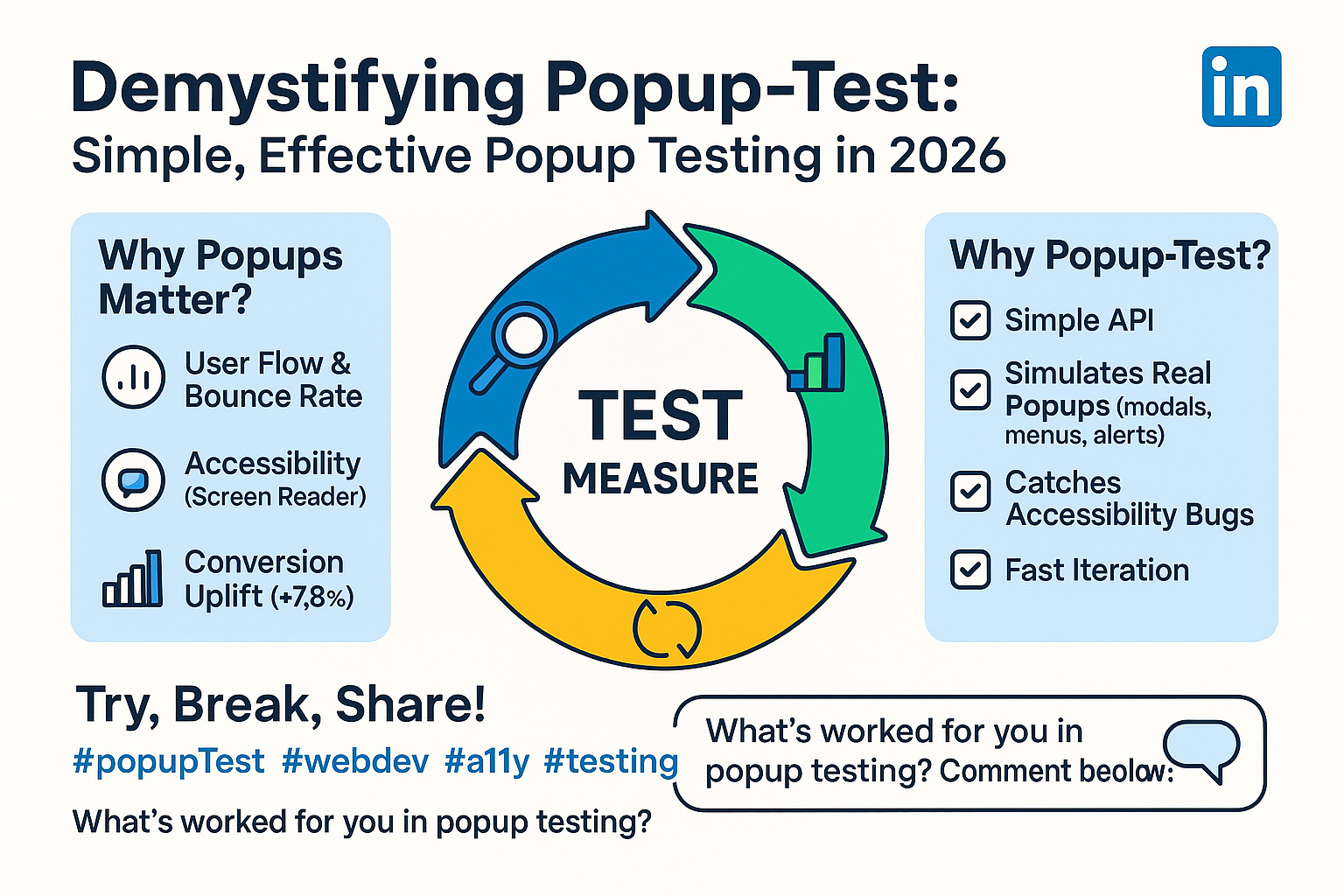 Demystifying Popup-Test:
Simple, Effective Popup Testing in 2026

in

Why Popups Matter?

User Flow & Bounce Rate

Accessibility (Screen Reader)

Conversion Uplift (+7,8%)

TEST
MEASURE

Why Popup-Test?

Simple API

Simulates Real Popups (modals, menus, alerts)

Catches Accessibility Bugs

Fast Iteration

Try, Break, Share!

#popupTest #webdev #a11y #testing

What's worked for you in popup testing?

What's worked for you in popup testing? Comment beolow: